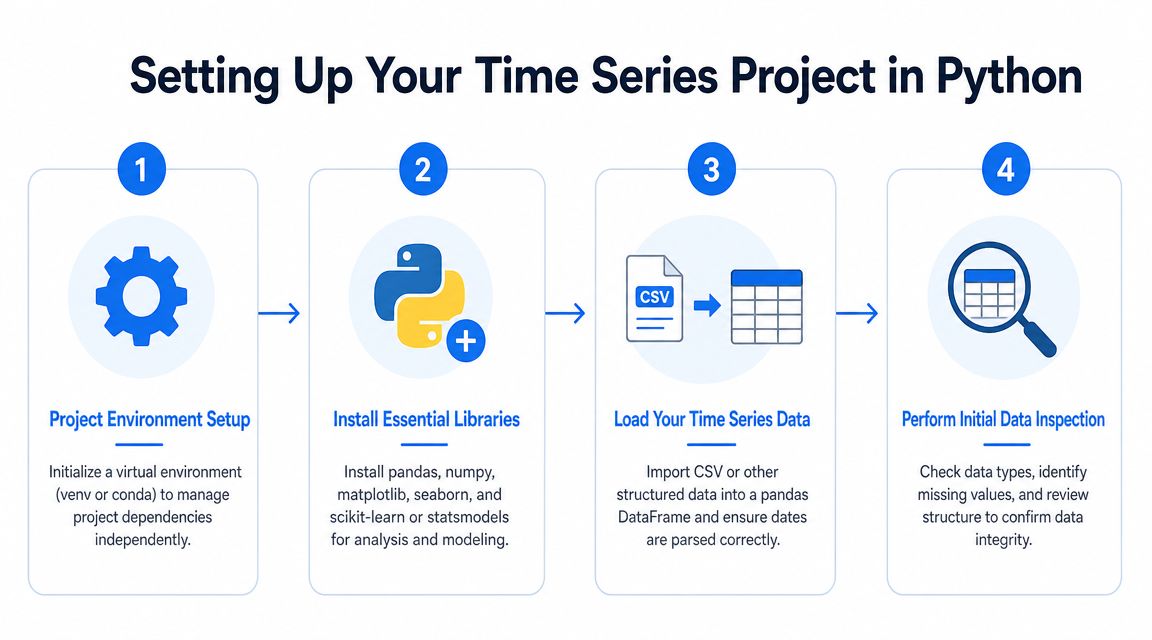 Setting Up Your Time Series Project in Python

1

Project Environment Setup

Initialize a virtual environment (venv or conda) to manage project dependencies independently.

2

Install Essential Libraries

Install pandas, numpy, matplotlib, seaborn, and scikit-learn or statsmodels for analysis and modeling.

3

CSV

Load Your Time Series Data

Import CSV or other structured data into a pandas DataFrame and ensure dates are parsed correctly.

4

Perform Initial Data Inspection

Check data types, identify missing values, and review structure to confirm data integrity.